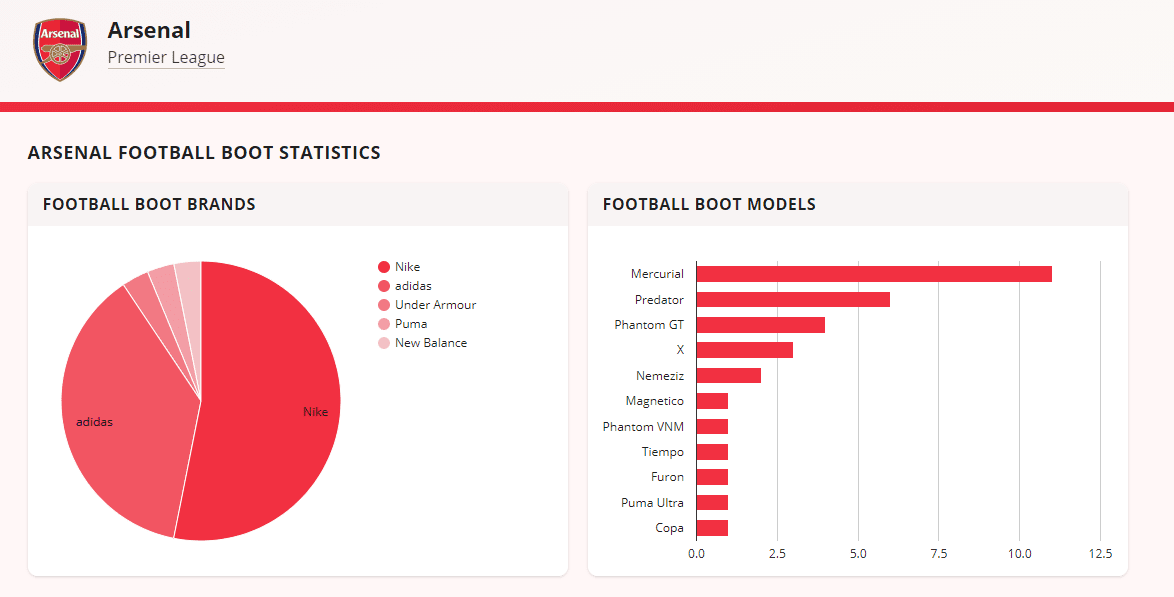 Arsenal

Arsenal
Premier League

ARSENAL FOOTBALL BOOT STATISTICS

FOOTBALL BOOT BRANDS

Nike
adidas
Under Armour
Puma
New Balance

adidas
Nike

FOOTBALL BOOT MODELS

Mercurial
Predator
Phantom GT
X
Nemeziz
Magnetico
Phantom VNM
Tiempo
Furon
Puma Ultra
Copa

0.0
2.5
5.0
7.5
10.0
12.5